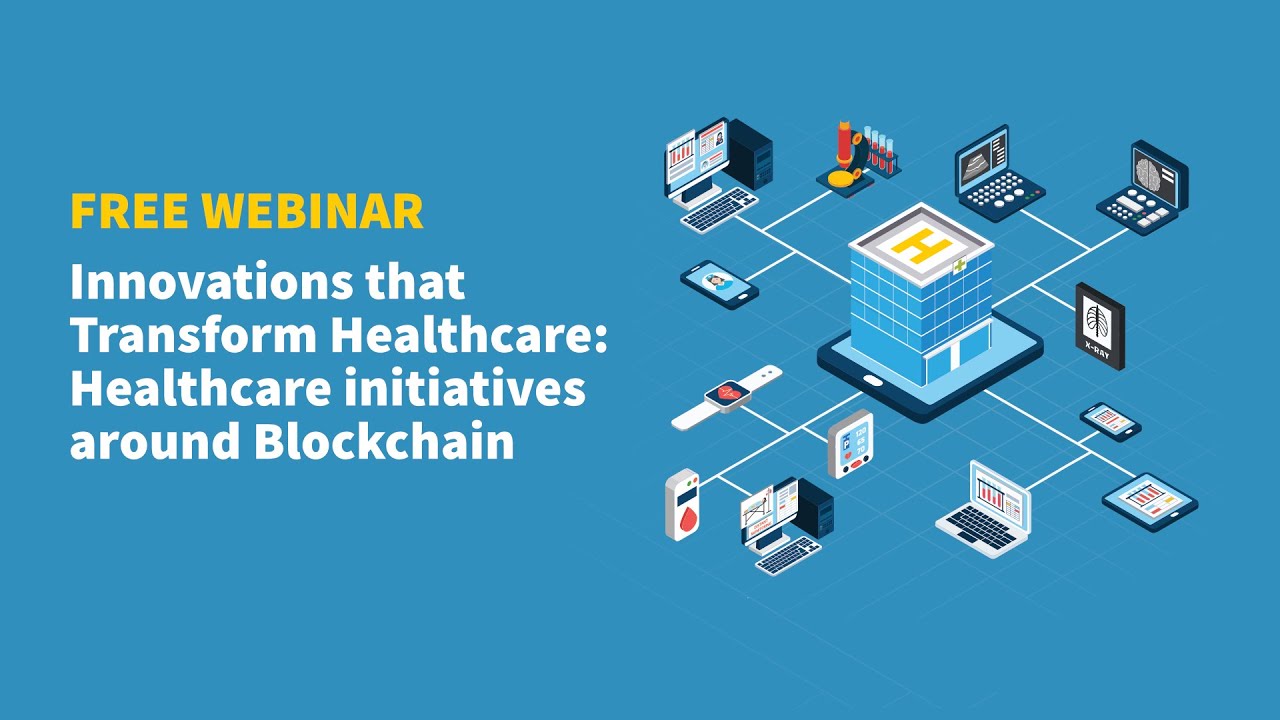 FREE WEBINAR

Innovations that Transform Healthcare: Healthcare initiatives around Blockchain

H

X-RAY